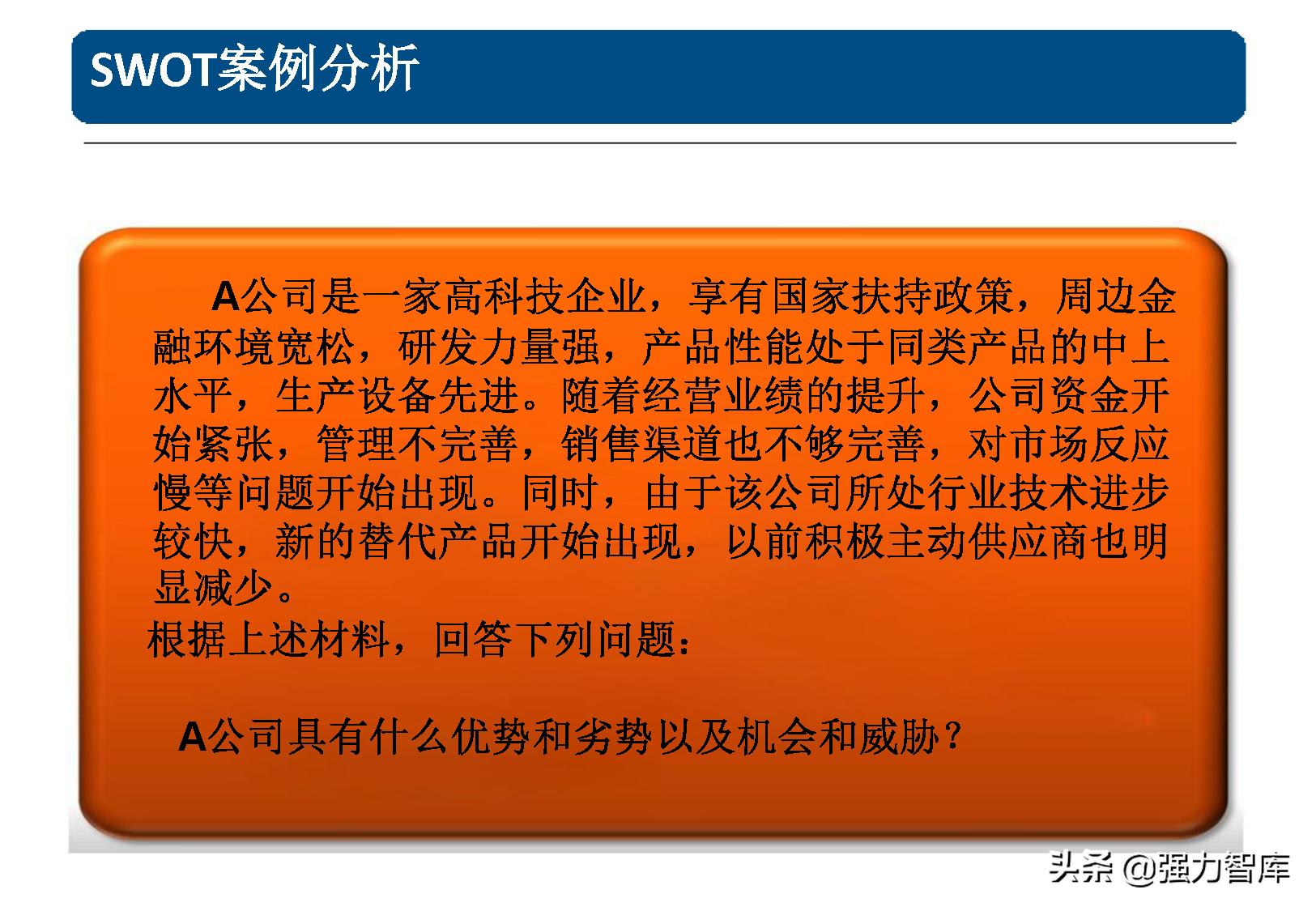 SWOT案例分析

A公司是一家高科技企业，享有国家扶持政策，周边金融环境宽松，研发力量强，产品性能处于同类产品的中上水平，生产设备先进。随着经营业绩的提升，公司资金开始紧张，管理不完善，销售渠道也不够完善，对市场反应慢等问题开始出现。同时，由于该公司所处行业技术进步较快，新的替代产品开始出现，以前积极主动供应商也明显减少。

根据上述材料，回答下列问题：

A公司具有什么优势和劣势以及机会和威胁？

头条 @强力智库